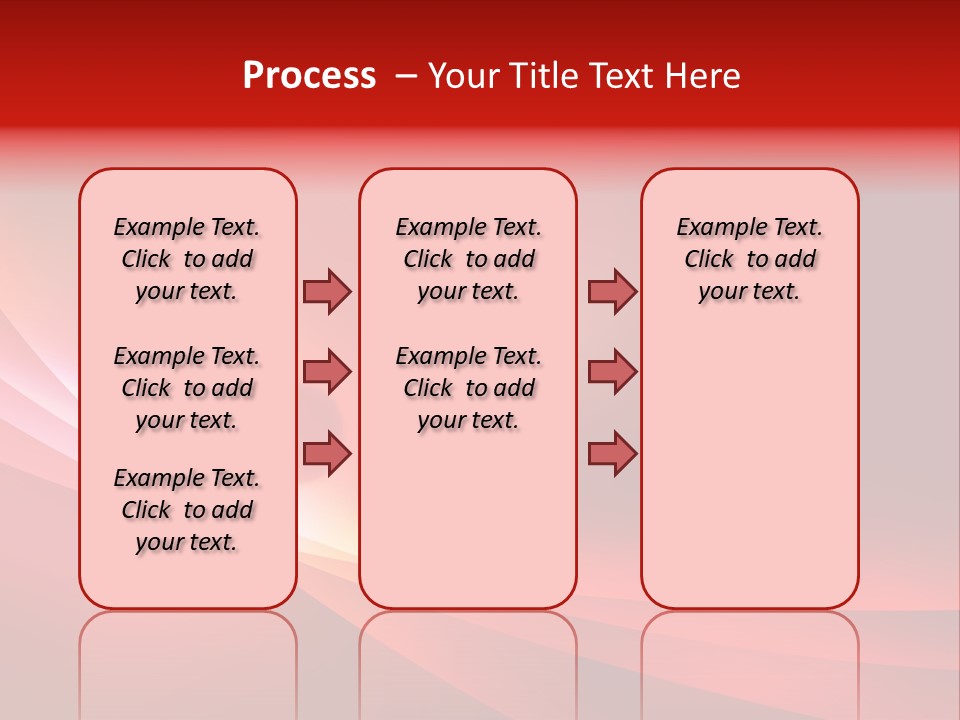 Process – Your Title Text Here

Example Text. Click to add your text.

Example Text. Click to add your text.

Example Text. Click to add your text.

Example Text. Click to add your text.

Example Text. Click to add your text.

Example Text. Click to add your text.